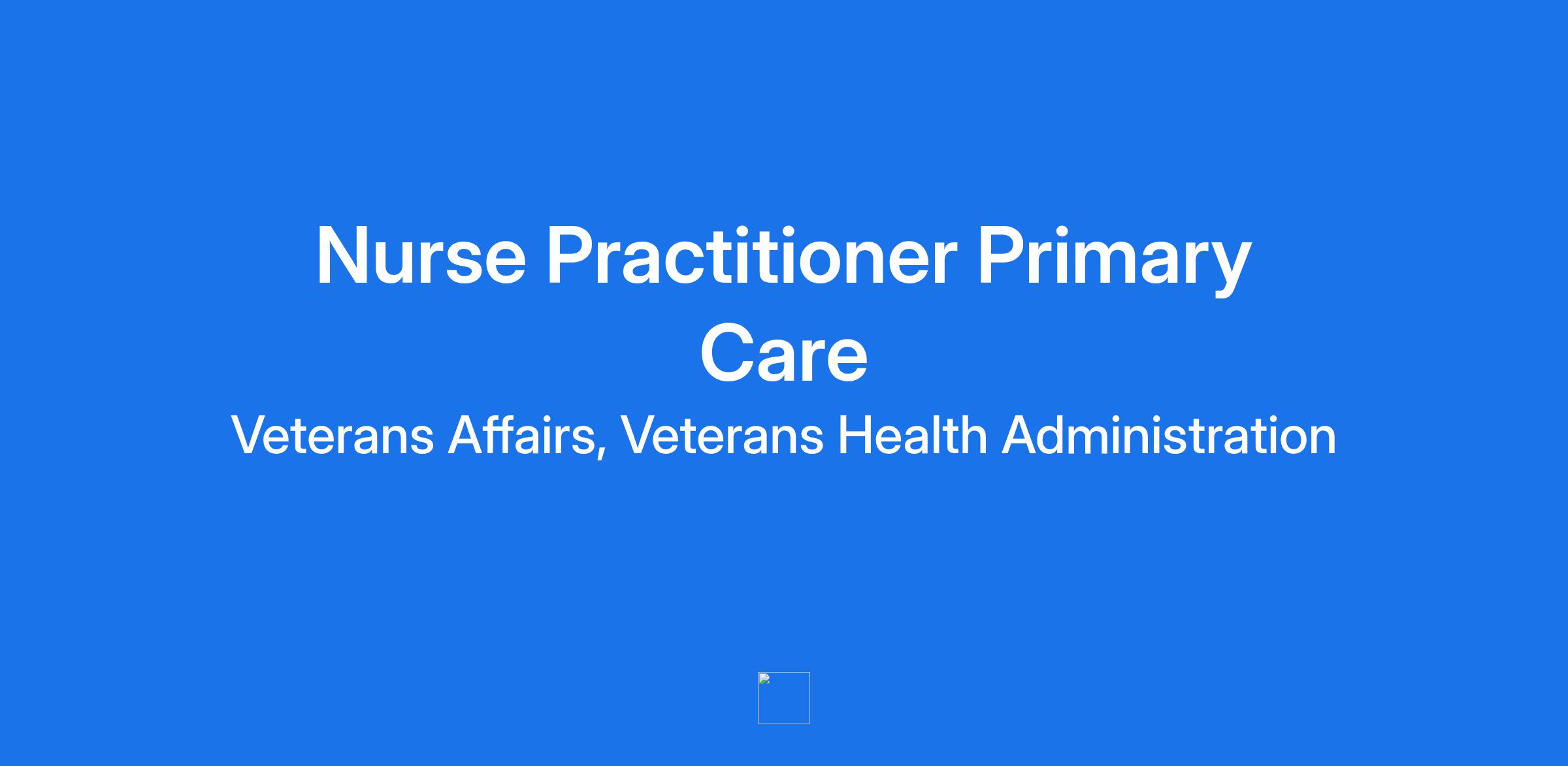 Nurse Practitioner Primary Care

Veterans Affairs, Veterans Health Administration